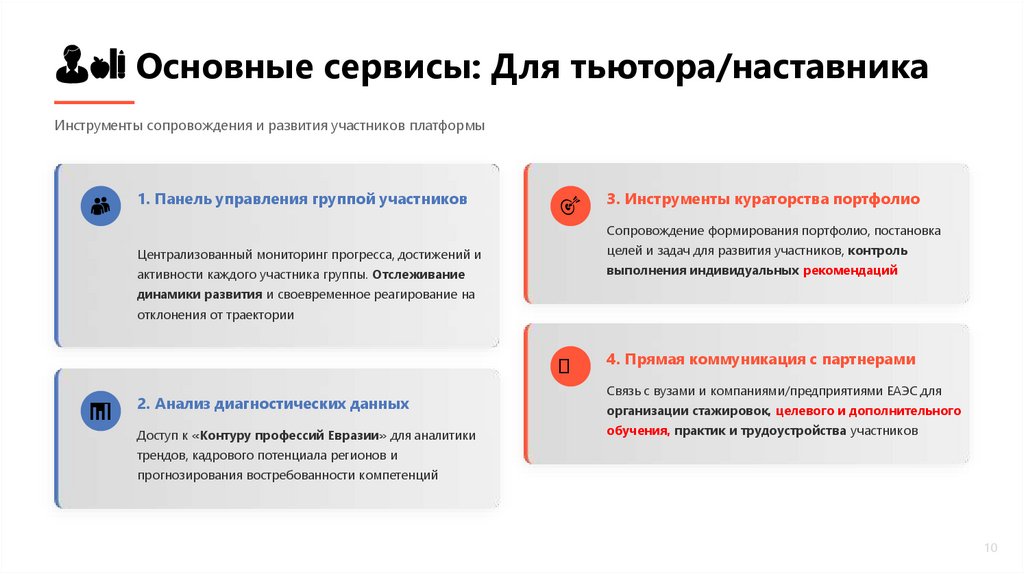 Основные сервисы: Для тьютора/наставника

Инструменты сопровождения и развития участников платформы

1. Панель управления группой участников

Централизованный мониторинг прогресса, достижений и активности каждого участника группы. Отслеживание динамики развития и своевременное реагирование на отклонения от траектории

2. Анализ диагностических данных

Доступ к «Контуру профессий Евразии» для аналитики трендов, кадрового потенциала регионов и прогнозирования востребованности компетенций

3. Инструменты кураторства портфолио

Сопровождение формирования портфолио, постановка целей и задач для развития участников, контроль выполнения индивидуальных рекомендаций

4. Прямая коммуникация с партнерами

Связь с вузами и компаниями/предприятиями ЕАЭС для организации стажировок, целевого и дополнительного обучения, практик и трудоустройства участников

10